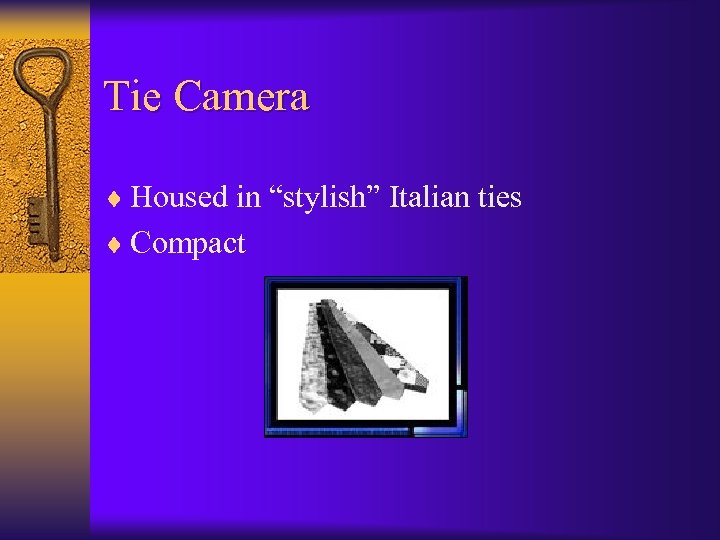 Tie Camera

♦ Housed in “stylish” Italian ties
♦ Compact